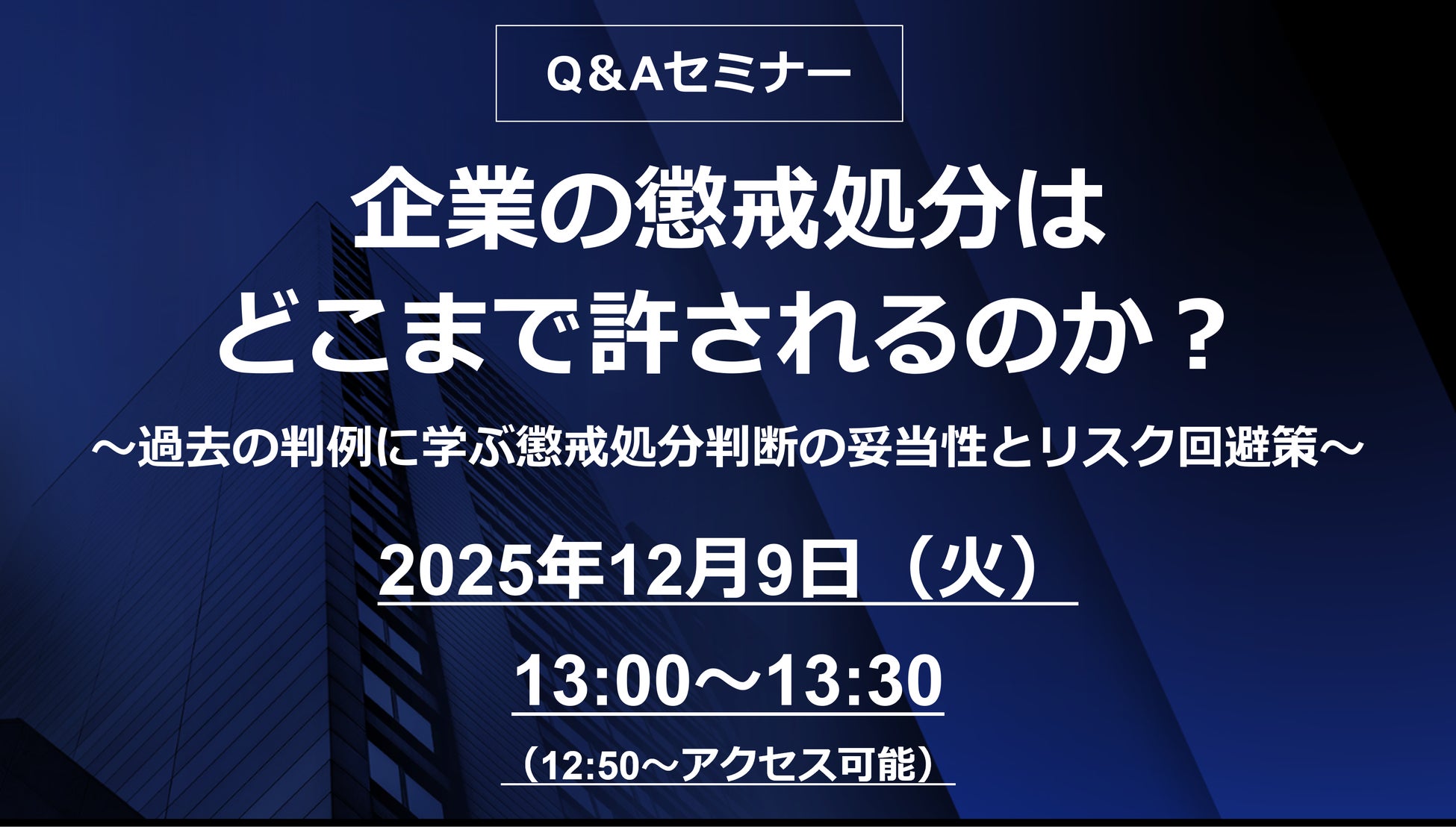 Q&Aセミナー

企業の懲戒処分は
どこまで許されるのか？

～過去の判例に学ぶ懲戒処分判断の妥当性とリスク回避策～

2025年12月9日（火）

13:00～13:30

（12:50～アクセス可能）